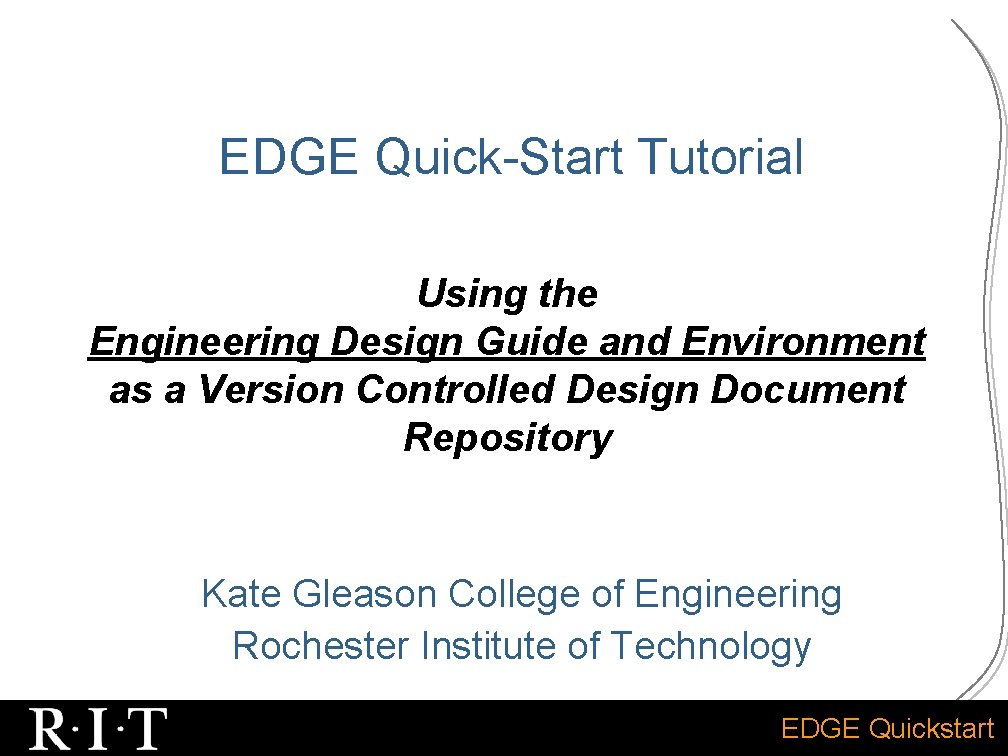 EDGE Quick-Start Tutorial

Using the
Engineering Design Guide and Environment
as a Version Controlled Design Document Repository

Kate Gleason College of Engineering
Rochester Institute of Technology

R·I·T

EDGE Quickstart